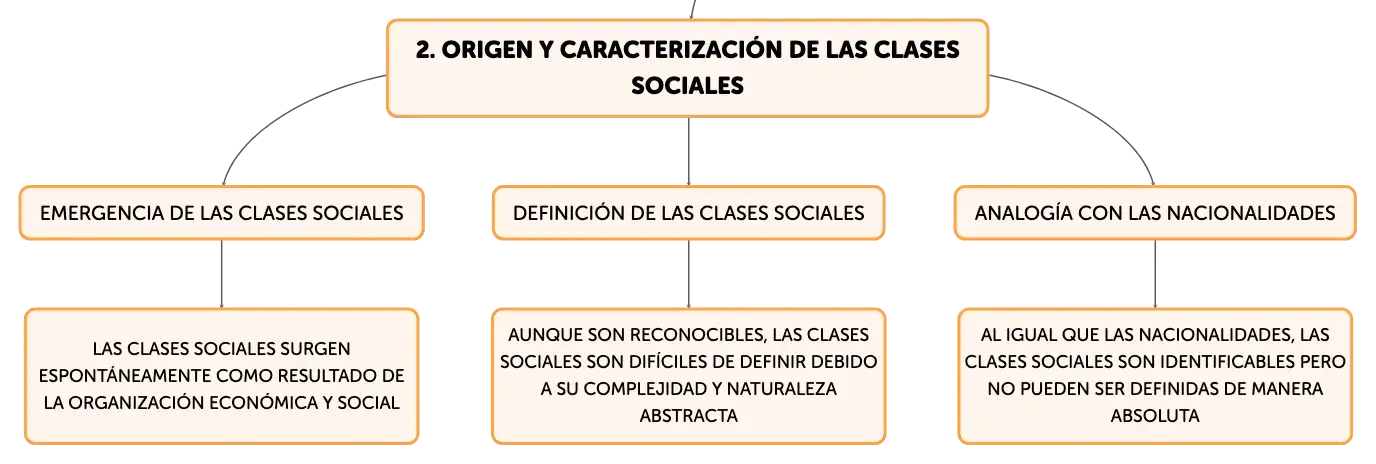 2. ORIGEN Y CARACTERIZACIÓN DE LAS CLASES SOCIALES

EMERGENCIA DE LAS CLASES SOCIALES

LAS CLASES SOCIALES SURGEN ESPONTÁNEAMENTE COMO RESULTADO DE LA ORGANIZACIÓN ECONÓMICA Y SOCIAL

DEFINICIÓN DE LAS CLASES SOCIALES

AUNQUE SON RECONOCIBLES, LAS CLASES SOCIALES SON DIFÍCILES DE DEFINIR DEBIDO A SU COMPLEJIDAD Y NATURALEZA ABSTRACTA

ANALOGÍA CON LAS NACIONALIDADES

AL IGUAL QUE LAS NACIONALIDADES, LAS CLASES SOCIALES SON IDENTIFICABLES PERO NO PUEDEN SER DEFINIDAS DE MANERA ABSOLUTA